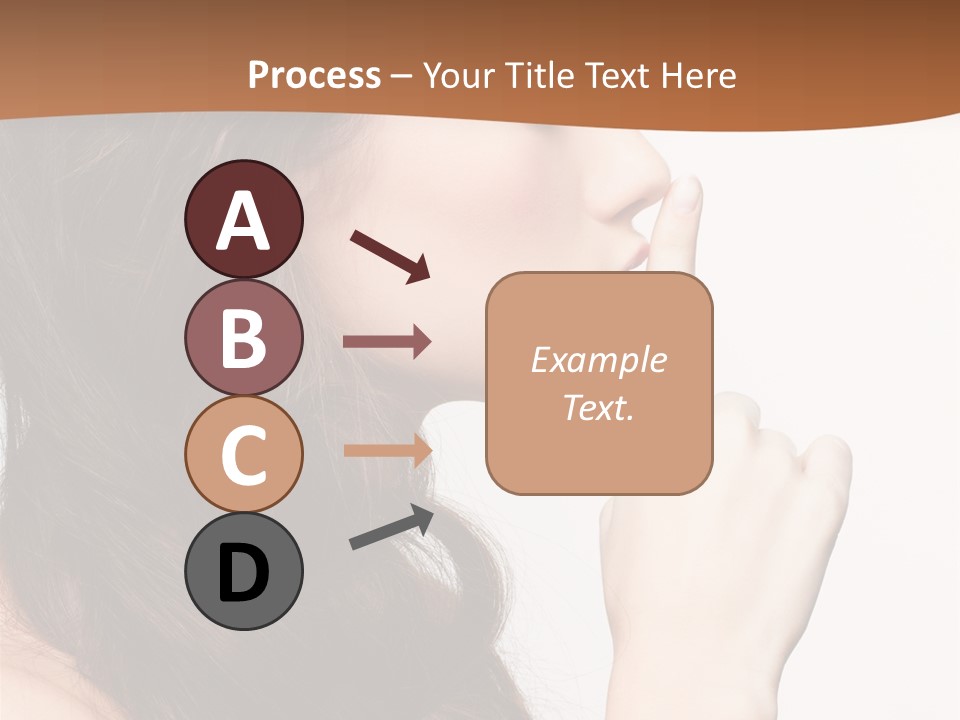 Process – Your Title Text Here

A

B

C

D

Example Text.